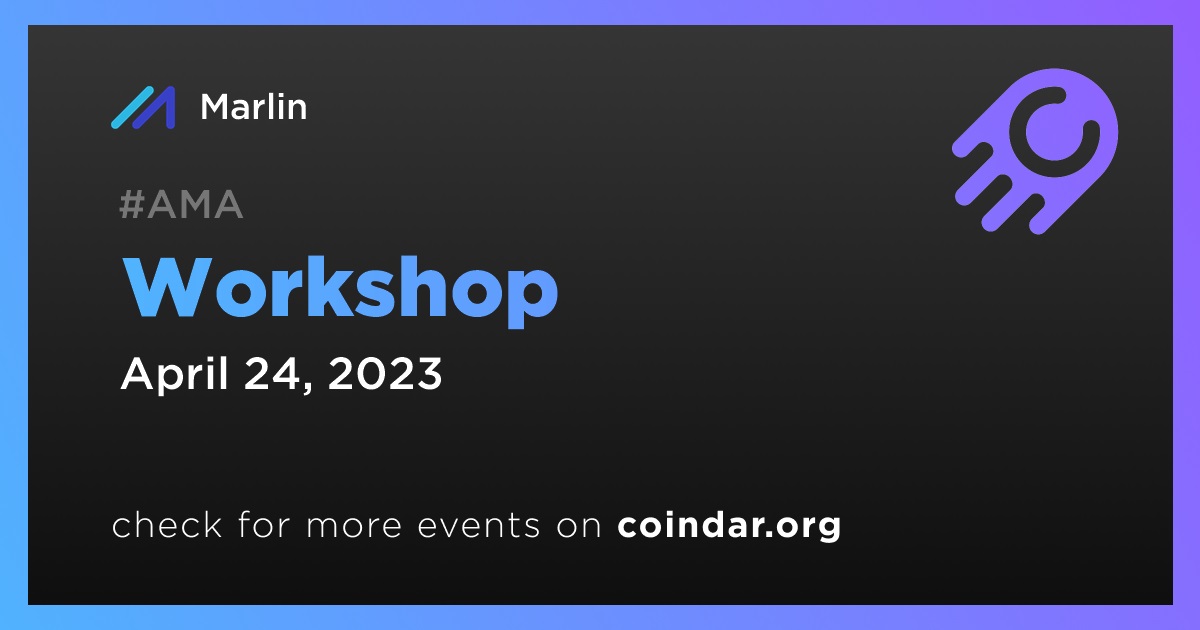 Marlin

#AMA

Workshop

April 24, 2023

check for more events on coindar.org